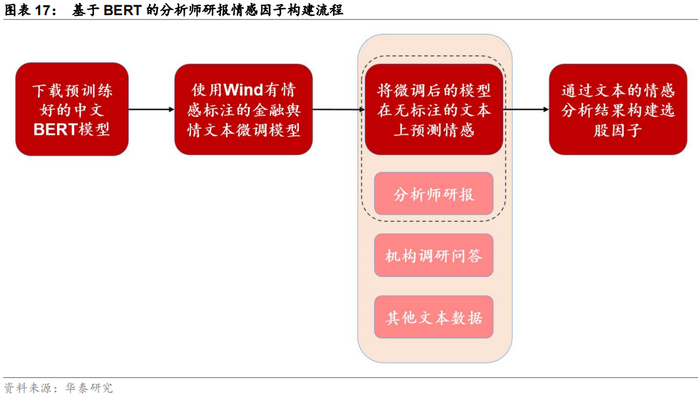 图表 17： 基于 BERT 的分析师研报情感因子构建流程

下载预训练好的中文BERT模型

使用Wind有情感标注的金融舆情文本微调模型

将微调后的模型在无标注的文本上预测情感

分析师研报

机构调研问答

其他文本数据

通过文本的情感分析结果构建选股因子

资料来源：华泰研究